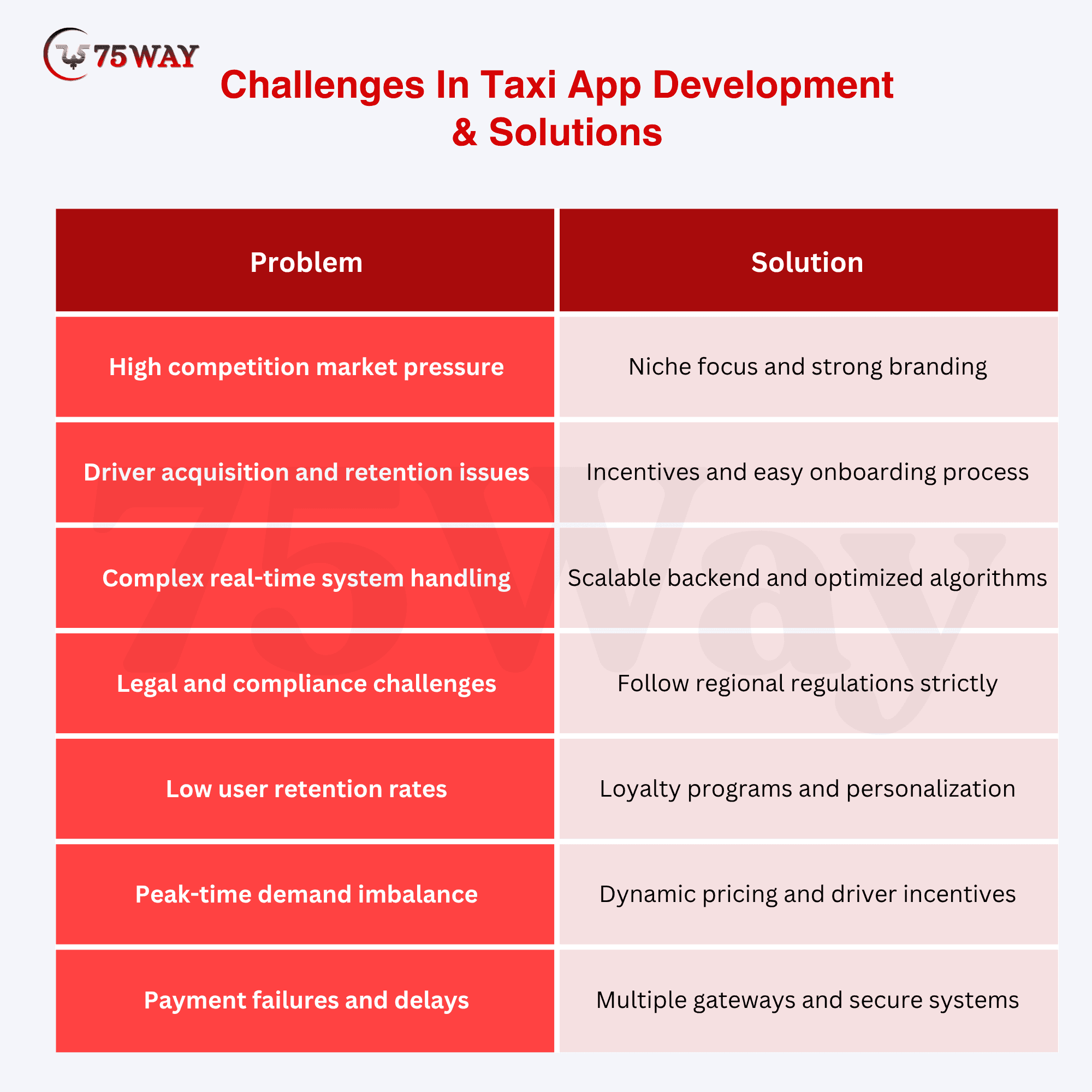 75WAY

Challenges In Taxi App Development & Solutions

| Problem | Solution |
|---|---|
| High competition market pressure | Niche focus and strong branding |
| Driver acquisition and retention issues | Incentives and easy onboarding process |
| Complex real-time system handling | Scalable backend and optimized algorithms |
| Legal and compliance challenges | Follow regional regulations strictly |
| Low user retention rates | Loyalty programs and personalization |
| Peak-time demand imbalance | Dynamic pricing and driver incentives |
| Payment failures and delays | Multiple gateways and secure systems |

75Way